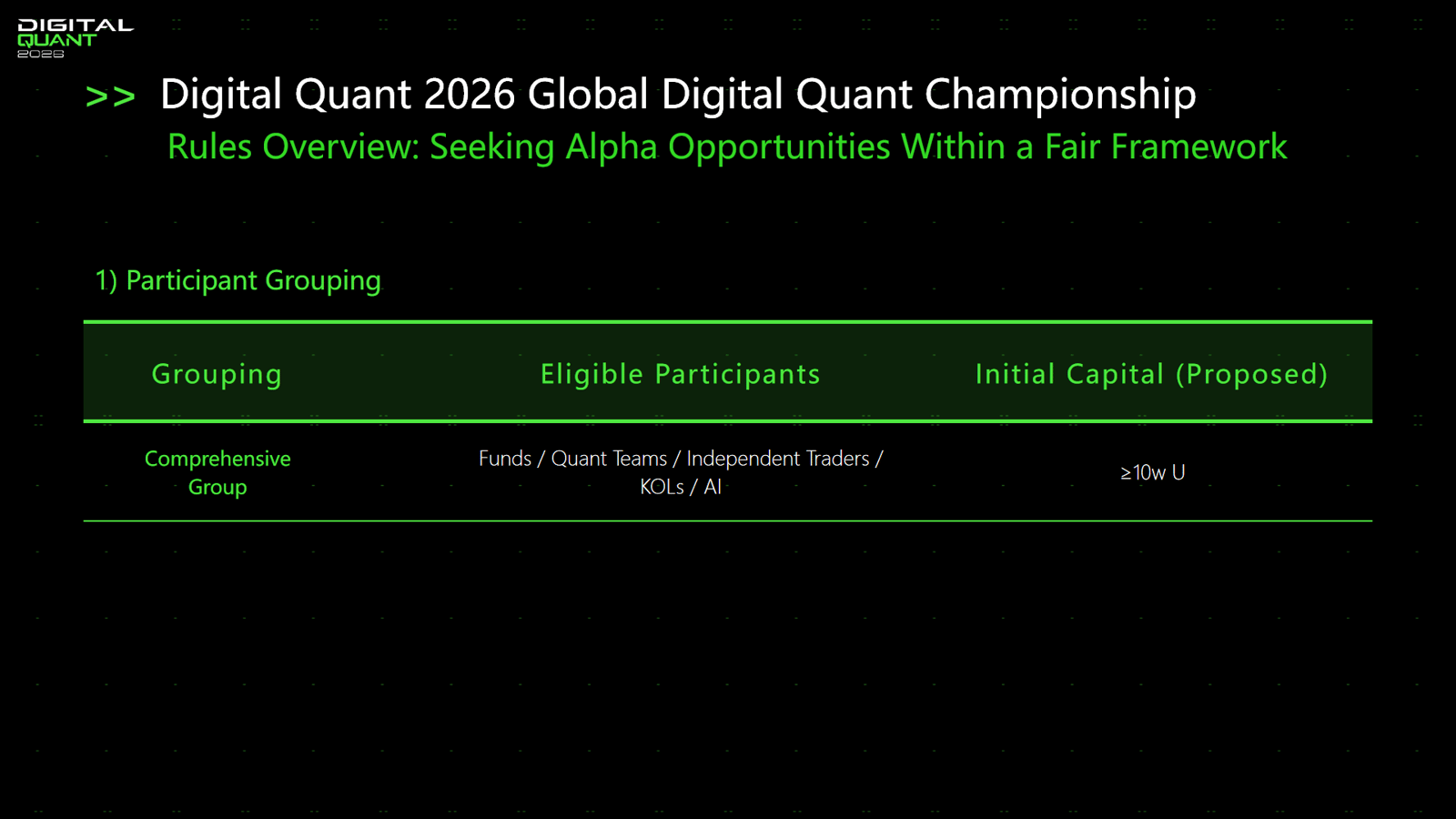 DIGITAL
QUANT
2026

>> Digital Quant 2026 Global Digital Quant Championship
Rules Overview: Seeking Alpha Opportunities Within a Fair Framework

1) Participant Grouping

| Grouping | Eligible Participants | Initial Capital (Proposed) |
|---|---|---|
| Comprehensive Group | Funds / Quant Teams / Independent Traders / KOLs / AI | ≥10w U |